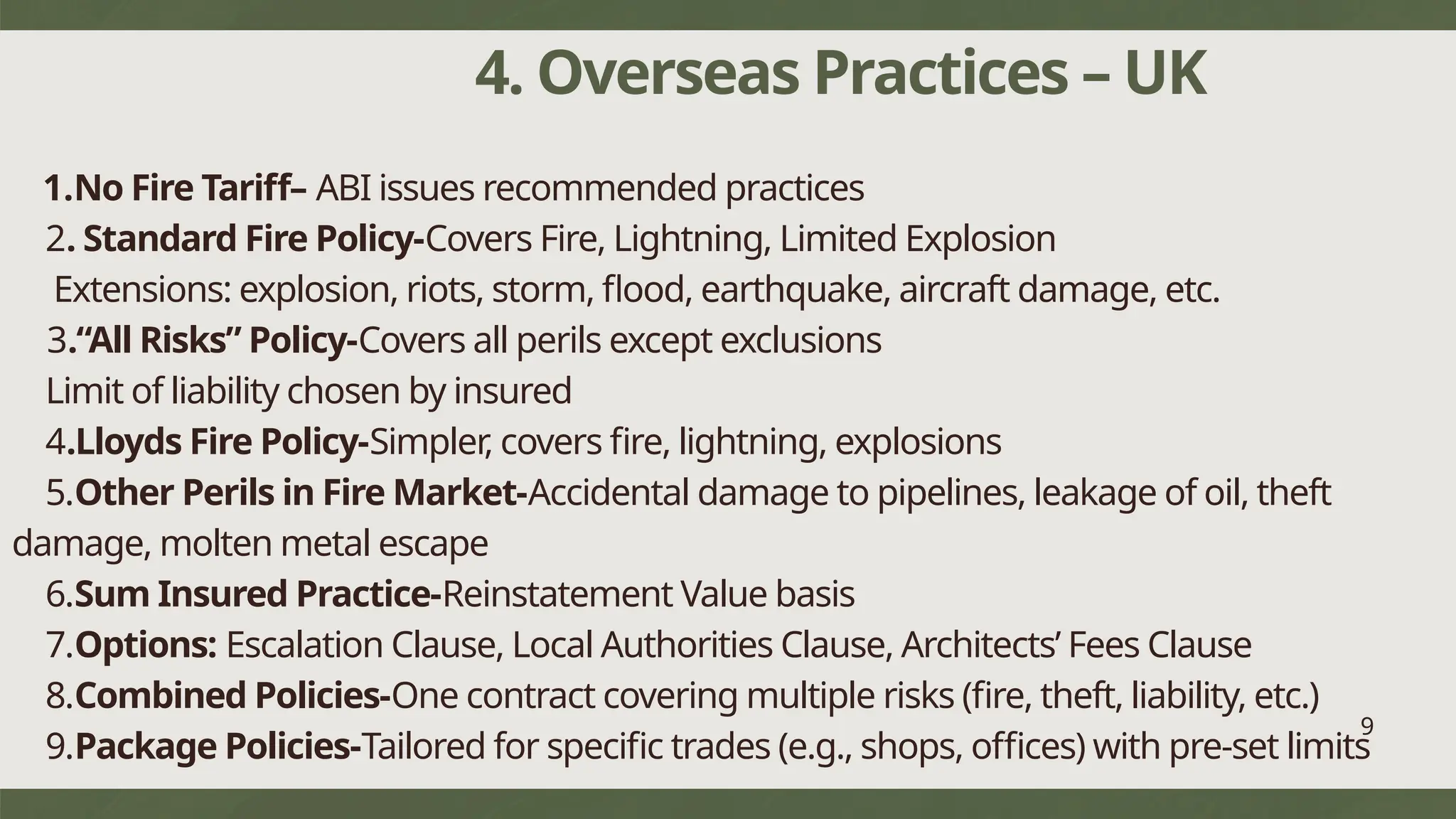 4. Overseas Practices – UK

1.No Fire Tariff– ABI issues recommended practices

2. Standard Fire Policy-Covers Fire, Lightning, Limited Explosion

Extensions: explosion, riots, storm, flood, earthquake, aircraft damage, etc.

3.“All Risks” Policy-Covers all perils except exclusions

Limit of liability chosen by insured

4.Lloyds Fire Policy-Simpler, covers fire, lightning, explosions

5.Other Perils in Fire Market-Accidental damage to pipelines, leakage of oil, theft damage, molten metal escape

6.Sum Insured Practice-Reinstatement Value basis

7.Options: Escalation Clause, Local Authorities Clause, Architects’ Fees Clause

8.Combined Policies-One contract covering multiple risks (fire, theft, liability, etc.)

9.Package Policies-Tailored for specific trades (e.g., shops, offices) with pre-set limits

9